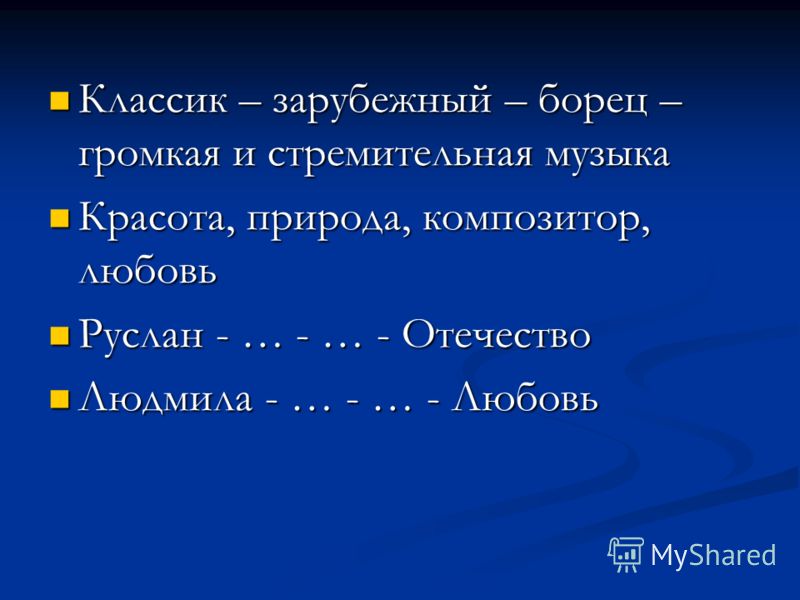 Классик – зарубежный – борец – громкая и стремительная музыка

Красота, природа, композитор, любовь

Руслан - … - … - Отечество

Людмила - … - … - Любовь

MyShared